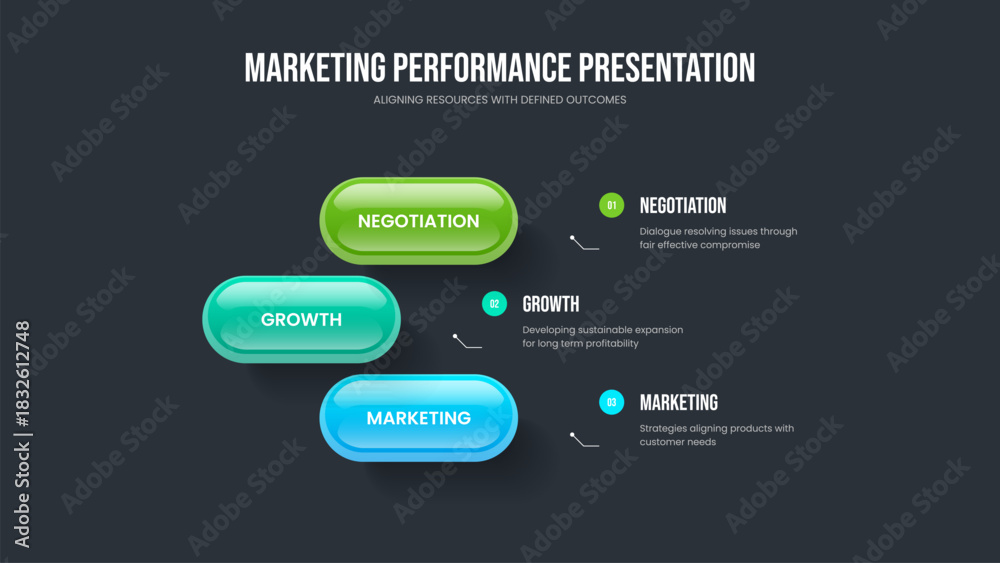 MARKETING PERFORMANCE PRESENTATION
ALIGNING RESOURCES WITH DEFINED OUTCOMES

NEGOTIATION
GROWTH
MARKETING

01 NEGOTIATION
Dialogue resolving issues through fair effective compromise

02 GROWTH
Developing sustainable expansion for long term profitability

03 MARKETING
Strategies aligning products with customer needs

Adobe Stock | #1832612748